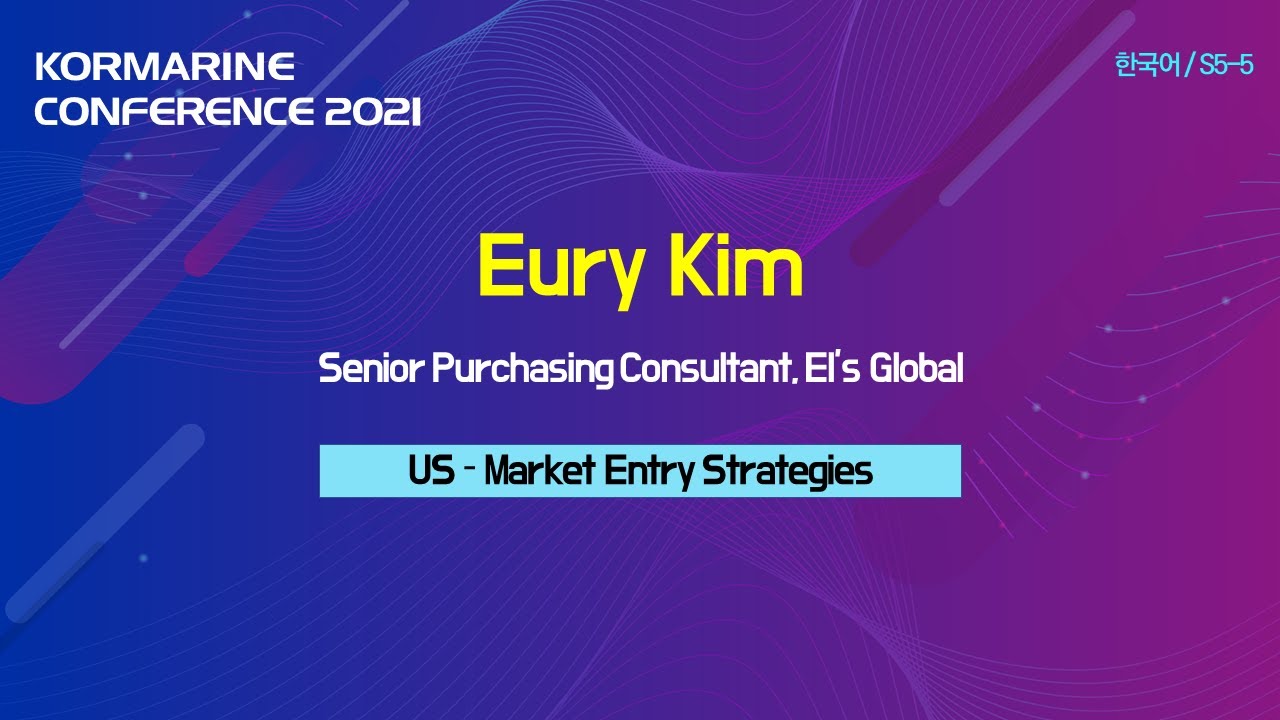 KORMARINE CONFERENCE 2021

한국어 / S5-5

Eury Kim

Senior Purchasing Consultant, EI's Global

US - Market Entry Strategies